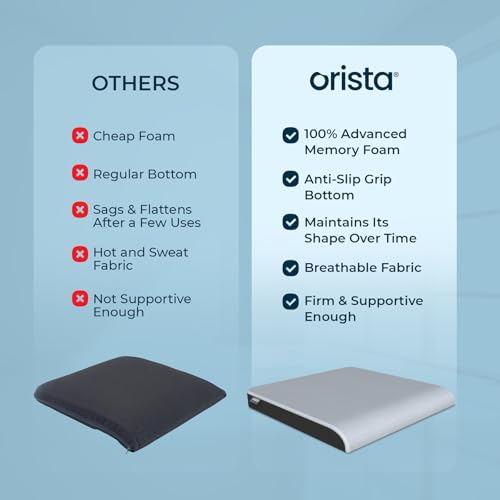 OTHERS

Cheap Foam

Regular Bottom

Sags & Flattens After a Few Uses

Hot and Sweat Fabric

Not Supportive Enough

orista®

100% Advanced Memory Foam

Anti-Slip Grip Bottom

Maintains Its Shape Over Time

Breathable Fabric

Firm & Supportive Enough